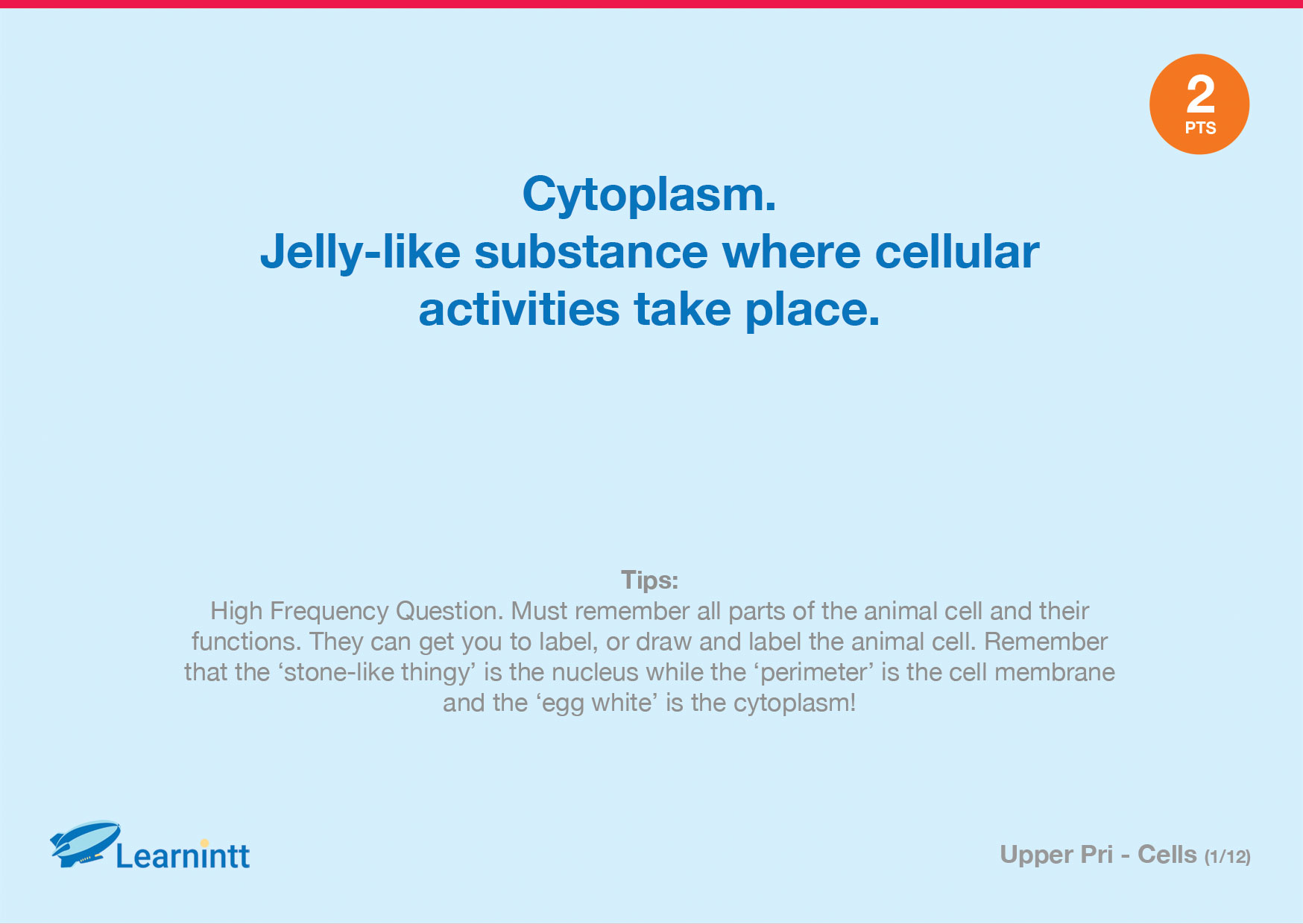 2
PTS

Cytoplasm.
Jelly-like substance where cellular activities take place.

Tips:
High Frequency Question. Must remember all parts of the animal cell and their functions. They can get you to label, or draw and label the animal cell. Remember that the ‘stone-like thingy’ is the nucleus while the ‘perimeter’ is the cell membrane and the ‘egg white’ is the cytoplasm!

Learnintt

Upper Pri - Cells (1/12)